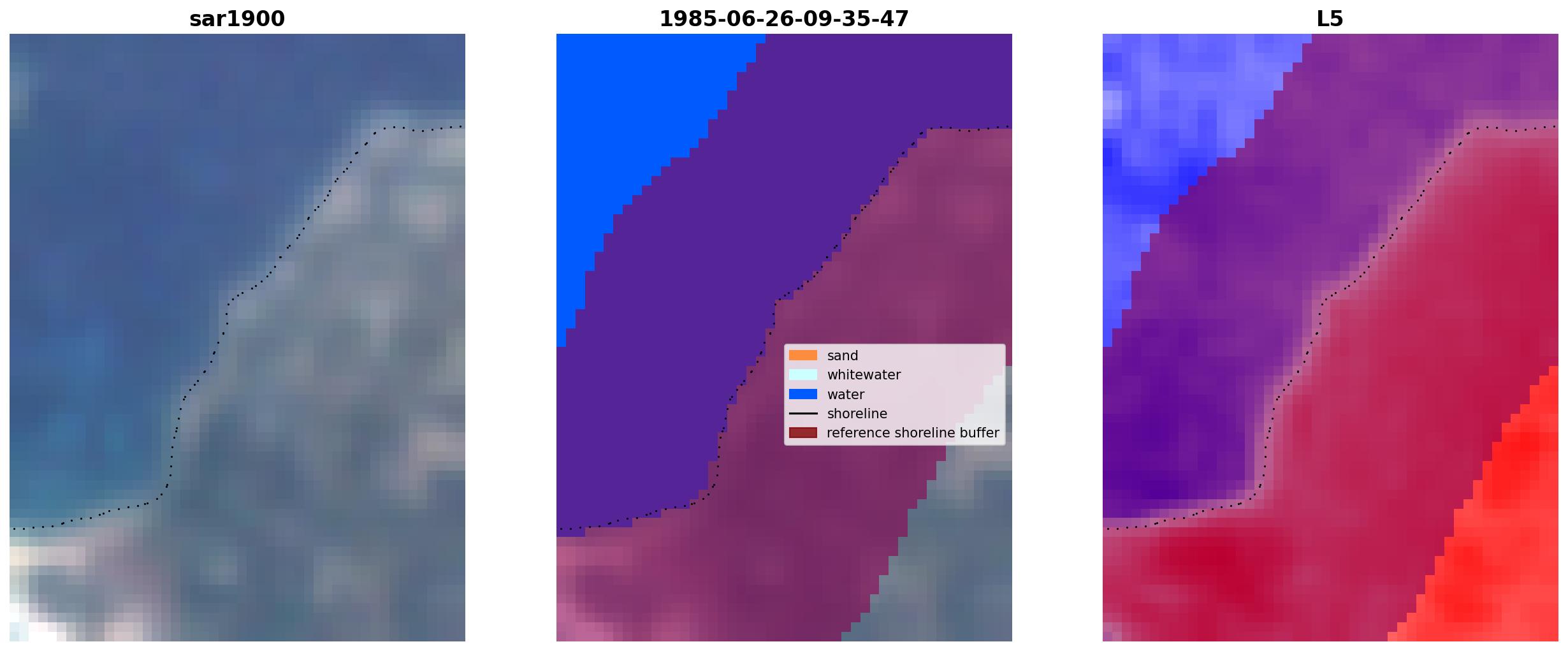 sar1900

1985-06-26-09-35-47

sand
whitewater
water
shoreline
reference shoreline buffer

L5